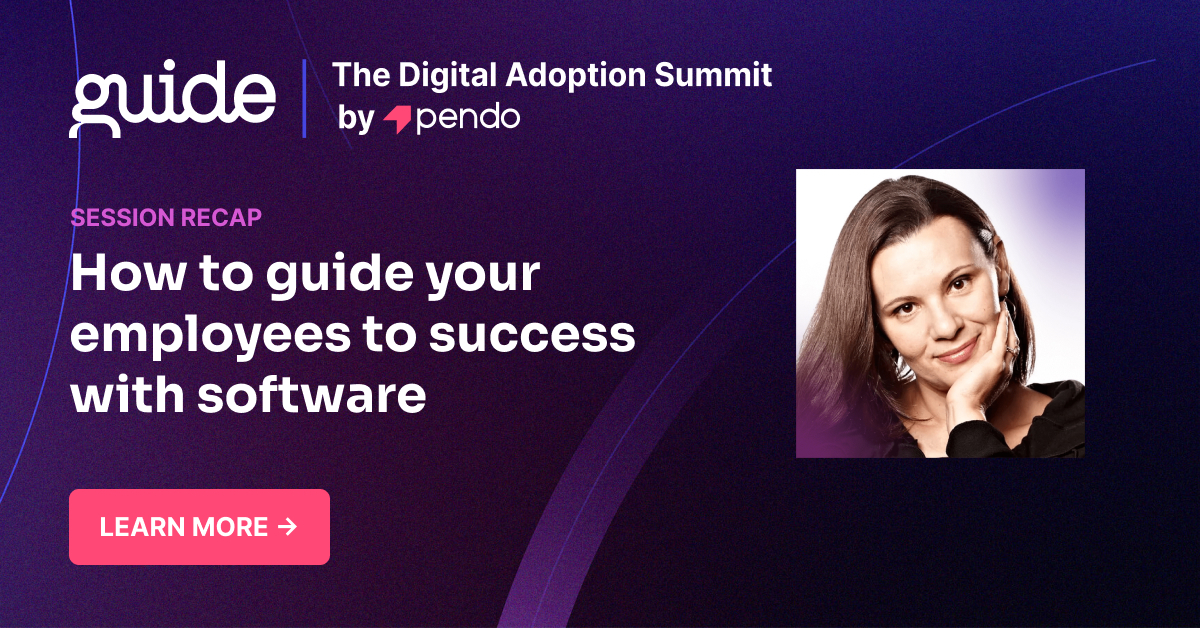 guide
The Digital Adoption Summit
by pendo

SESSION RECAP

How to guide your employees to success with software

LEARN MORE →